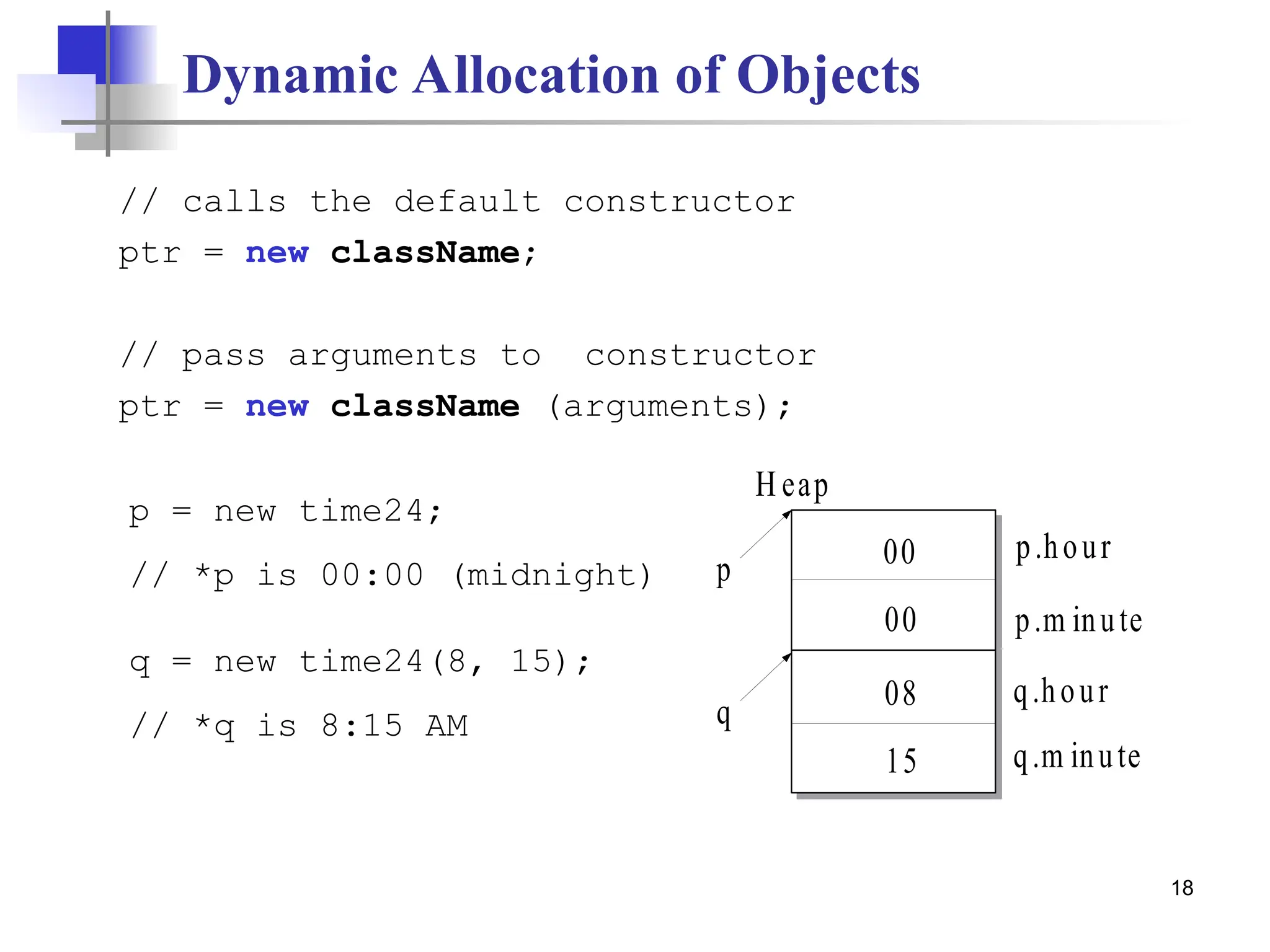 Dynamic Allocation of Objects

// calls the default constructor
ptr = new className;

// pass arguments to  constructor
ptr = new className (arguments);

p = new time24;

// *p is 00:00 (midnight)

q = new time24(8, 15);

// *q is 8:15 AM

Heap

p

q

00

00

08

15

p.hour

p.minute

q.hour

q.minute

18